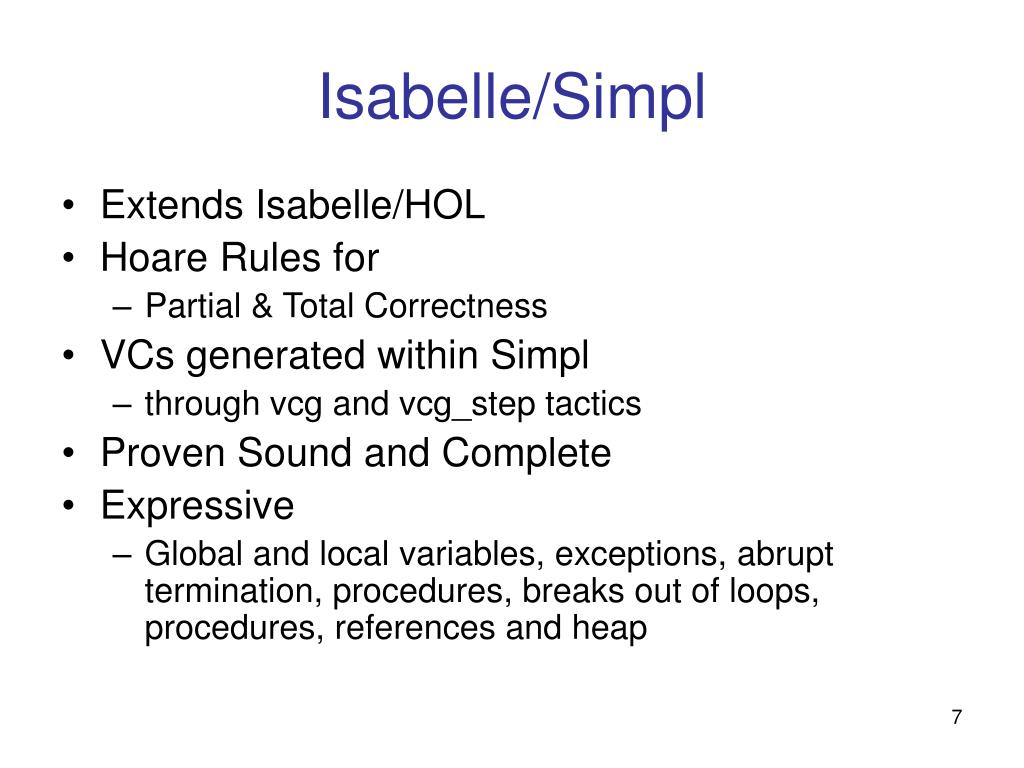 Isabelle/Simpl

• Extends Isabelle/HOL
• Hoare Rules for
 – Partial & Total Correctness
• VCs generated within Simpl
 – through vcg and vcg_step tactics
• Proven Sound and Complete
• Expressive
 – Global and local variables, exceptions, abrupt termination, procedures, breaks out of loops, procedures, references and heap

7